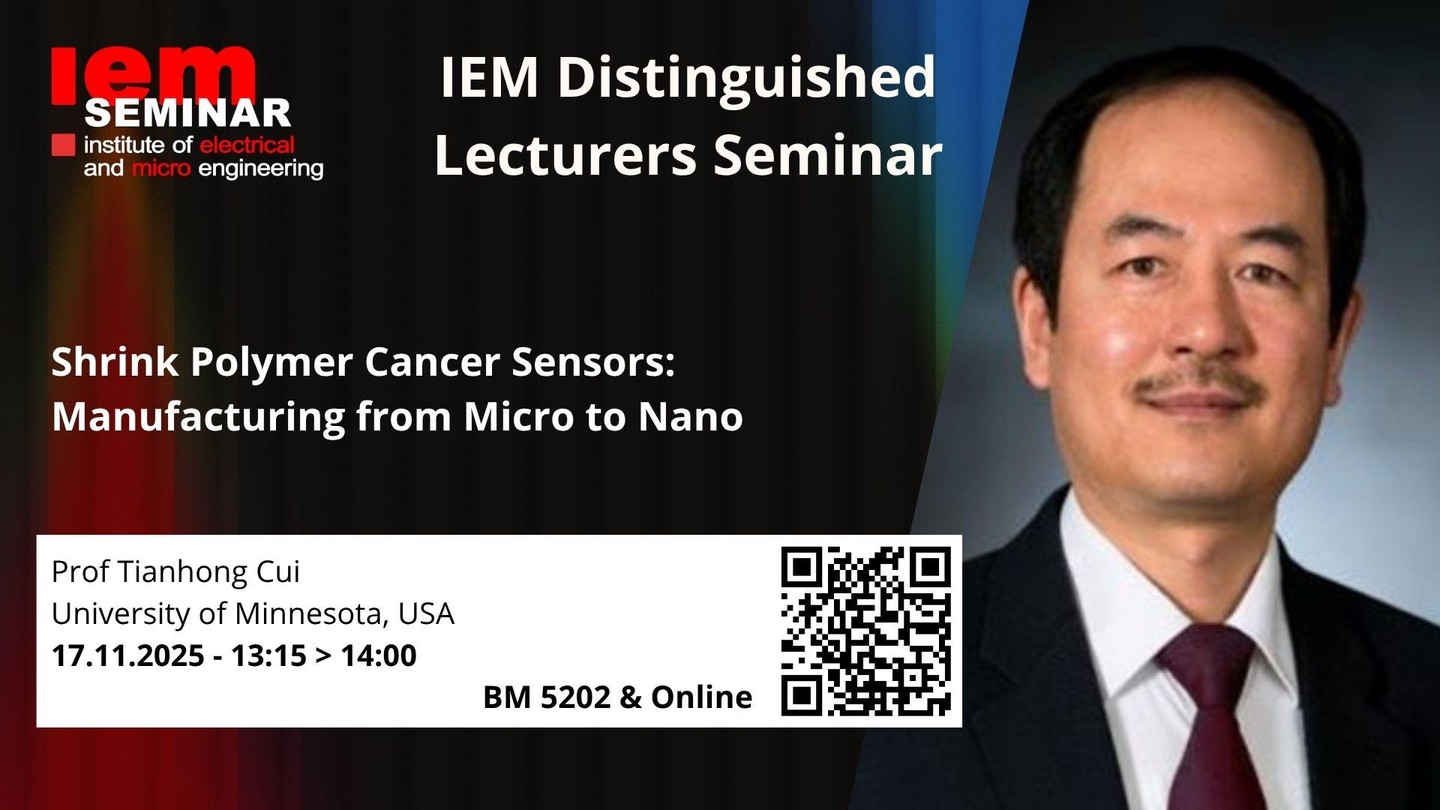 iem
SEMINAR
institute of electrical
and micro engineering

IEM Distinguished Lecturers Seminar

Shrink Polymer Cancer Sensors: Manufacturing from Micro to Nano

Prof Tianhong Cui
University of Minnesota, USA
17.11.2025 - 13:15 > 14:00
BM 5202 & Online